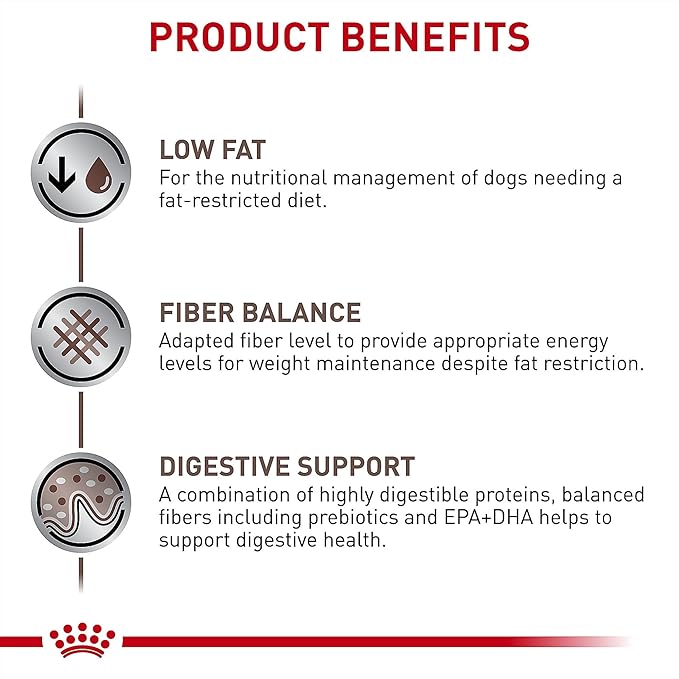 PRODUCT BENEFITS

LOW FAT
For the nutritional management of dogs needing a fat-restricted diet.

FIBER BALANCE
Adapted fiber level to provide appropriate energy levels for weight maintenance despite fat restriction.

DIGESTIVE SUPPORT
A combination of highly digestible proteins, balanced fibers including prebiotics and EPA+DHA helps to support digestive health.